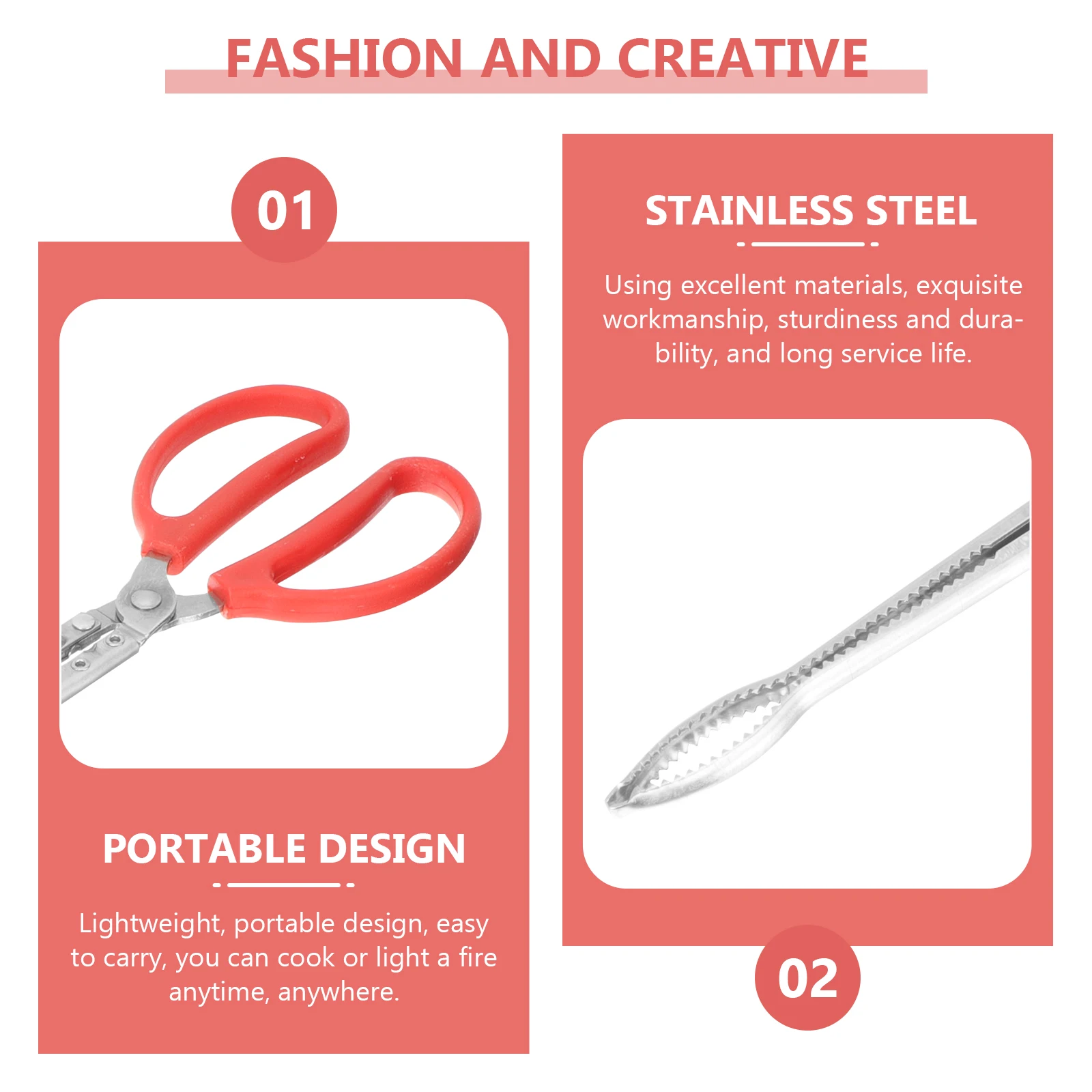 FASHION AND CREATIVE

01

PORTABLE DESIGN

Lightweight, portable design, easy to carry, you can cook or light a fire anytime, anywhere.

STAINLESS STEEL

Using excellent materials, exquisite workmanship, sturdiness and durability, and long service life.

02